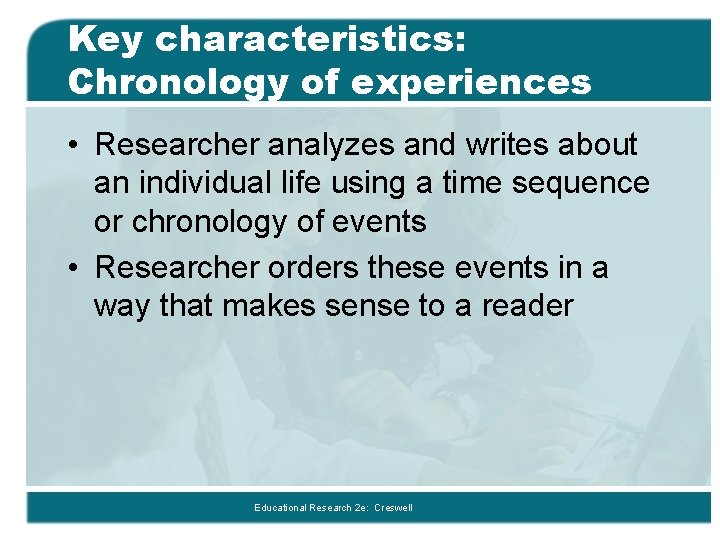 Key characteristics: Chronology of experiences

• Researcher analyzes and writes about an individual life using a time sequence or chronology of events

• Researcher orders these events in a way that makes sense to a reader

Educational Research 2e: Creswell